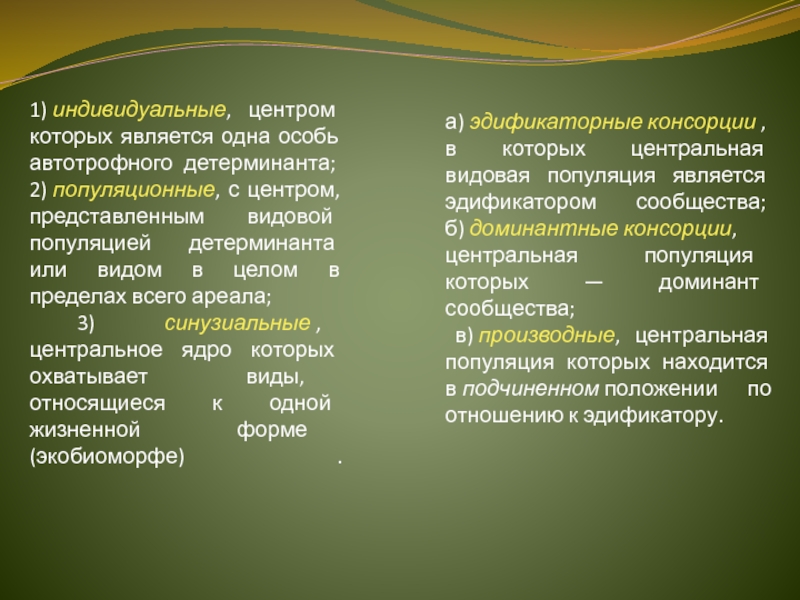 1) индивидуальные, центром которых является одна особь автотрофного детерминанта;
2) популяционные, с центром, представленным видовой популяцией детерминанта или видом в целом в пределах всего ареала;
3) синузиальные , центральное ядро которых охватывает виды, относящиеся к одной жизненной форме (экобиоморфе) .

а) эдификаторные консорции , в которых центральная видовая популяция является эдификатором сообщества;
б) доминантные консорции, центральная популяция которых — доминант сообщества;
в) производные, центральная популяция которых находится в подчиненном положении по отношению к эдификатору.